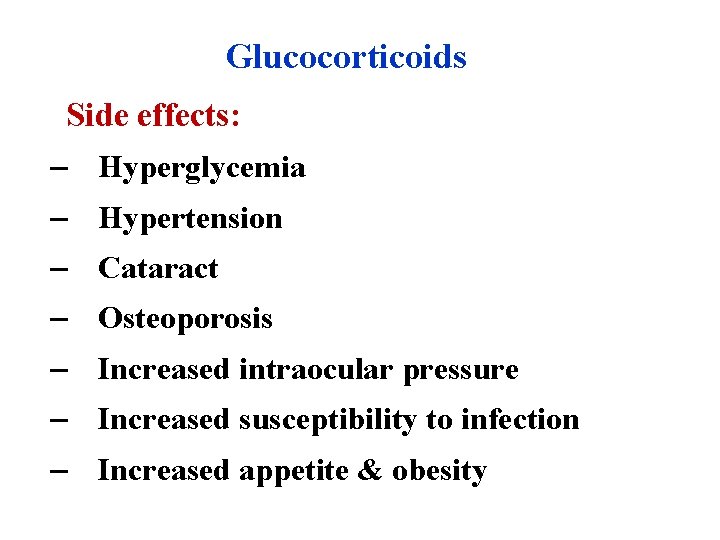 Glucocorticoids

Side effects:

– Hyperglycemia
– Hypertension
– Cataract
– Osteoporosis
– Increased intraocular pressure
– Increased susceptibility to infection
– Increased appetite & obesity